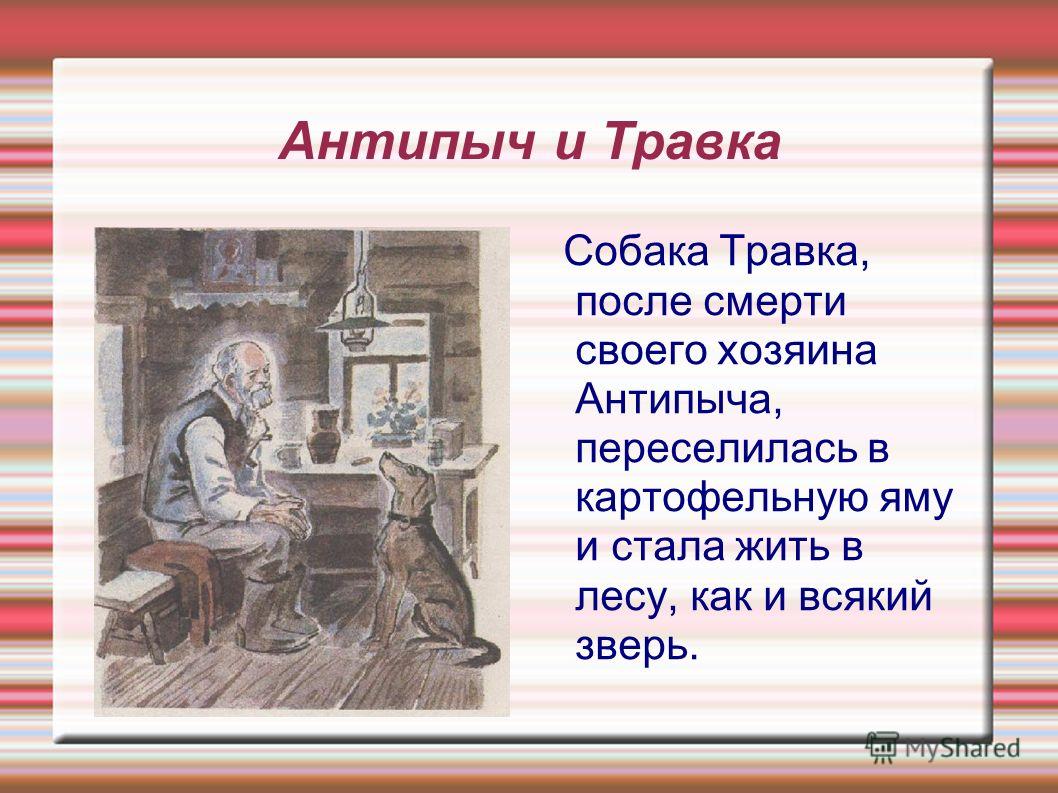 Антипыч и Травка

Собака Травка, после смерти своего хозяина Антипыча, переселилась в картофельную яму и стала жить в лесу, как и всякий зверь.

MyShared